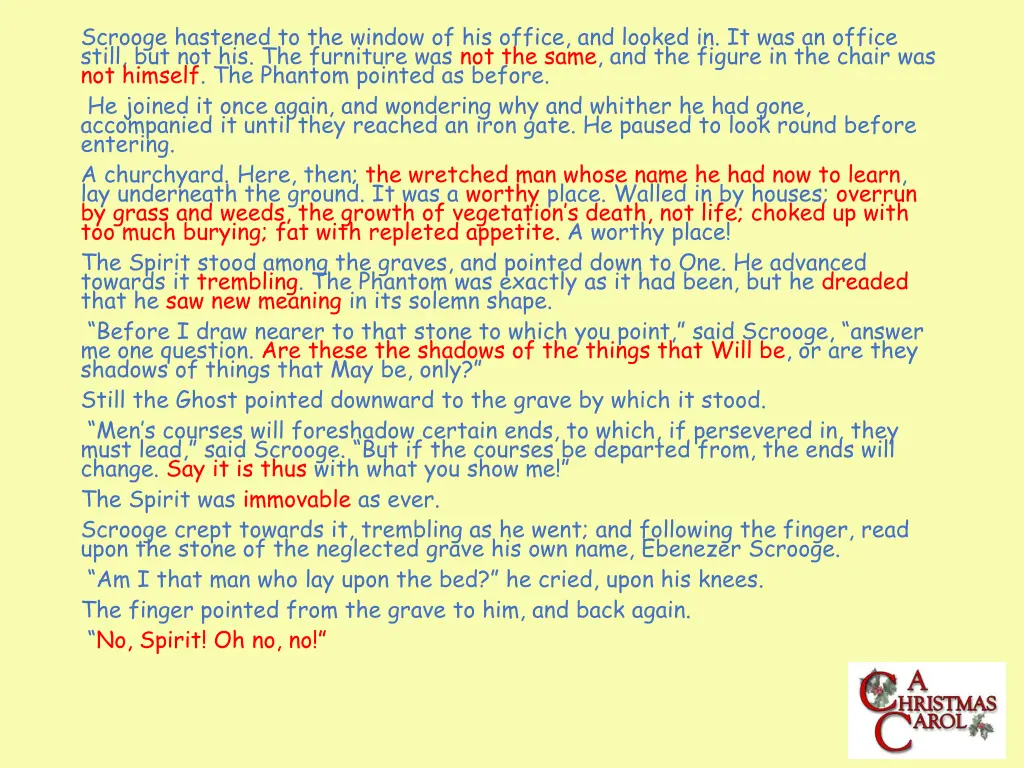 Scrooge hastened to the window of his office, and looked in. It was an office still, but not his. The furniture was not the same, and the figure in the chair was not himself. The Phantom pointed as before.

He joined it once again, and wondering why and whither he had gone, accompanied it until they reached an iron gate. He paused to look round before entering.

A churchyard. Here, then; the wretched man whose name he had now to learn, lay underneath the ground. It was a worthy place. Walled in by houses; overrun by grass and weeds, the growth of vegetation's death, not life; choked up with too much burying; fat with repleted appetite. A worthy place!

The Spirit stood among the graves, and pointed down to One. He advanced towards it trembling. The Phantom was exactly as it had been, but he dreaded that he saw new meaning in its solemn shape.

"Before I draw nearer to that stone to which you point," said Scrooge, "answer me one question. Are these the shadows of the things that Will be, or are they shadows of things that May be, only?"

Still the Ghost pointed downward to the grave by which it stood.

"Men's courses will foreshadow certain ends, to which, if persevered in, they must lead," said Scrooge. "But if the courses be departed from, the ends will change. Say it is thus with what you show me!"

The Spirit was immovable as ever.

Scrooge crept towards it, trembling as he went; and following the finger, read upon the stone of the neglected grave his own name, Ebenezer Scrooge.

"Am I that man who lay upon the bed?" he cried, upon his knees.

The finger pointed from the grave to him, and back again.

"No, Spirit! Oh no, no!"

A CHRISTMAS CAROL